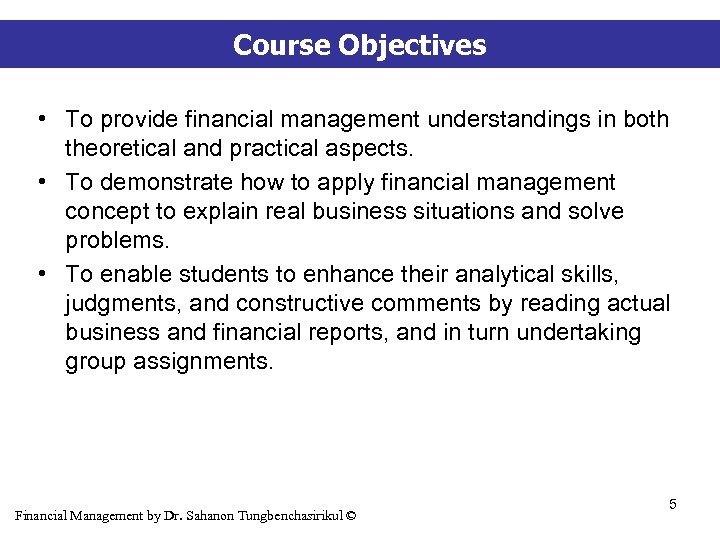 Course Objectives

• To provide financial management understandings in both theoretical and practical aspects.

• To demonstrate how to apply financial management concept to explain real business situations and solve problems.

• To enable students to enhance their analytical skills, judgments, and constructive comments by reading actual business and financial reports, and in turn undertaking group assignments.

5

Financial Management by Dr. Sahanon Tungbenchasirikul ©